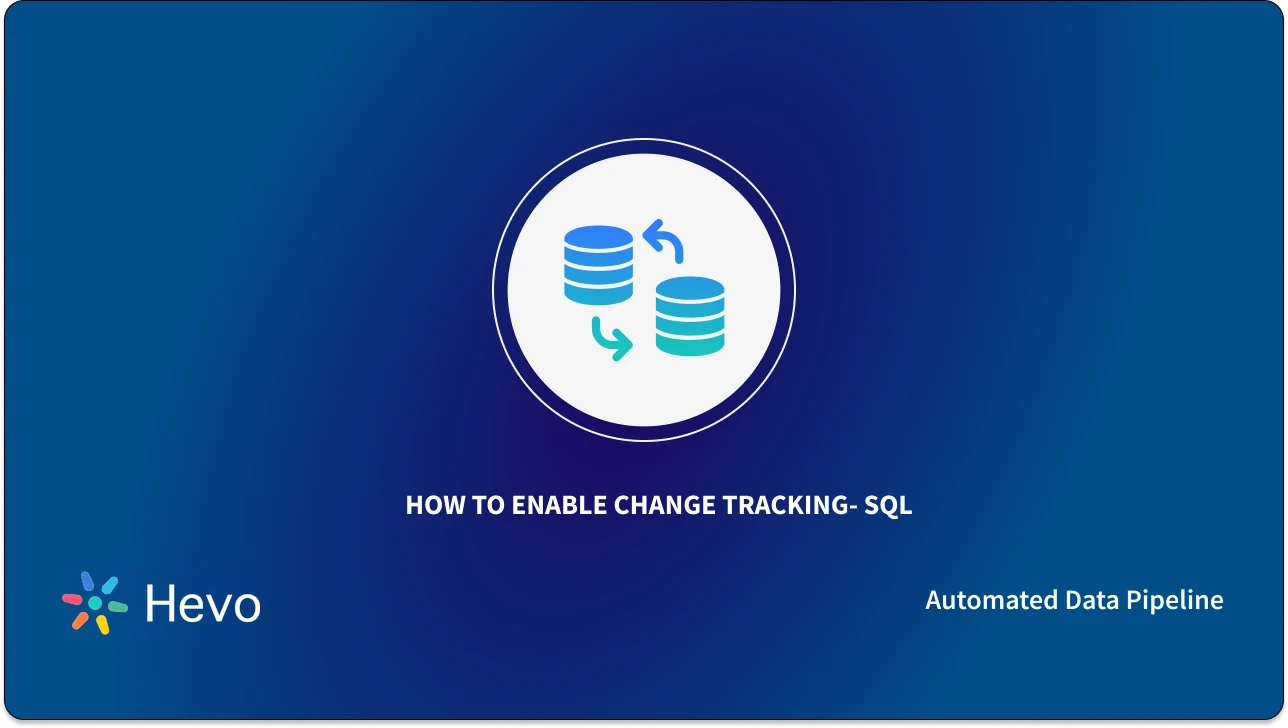 HOW TO ENABLE CHANGE TRACKING- SQL

Hevo

Automated Data Pipeline